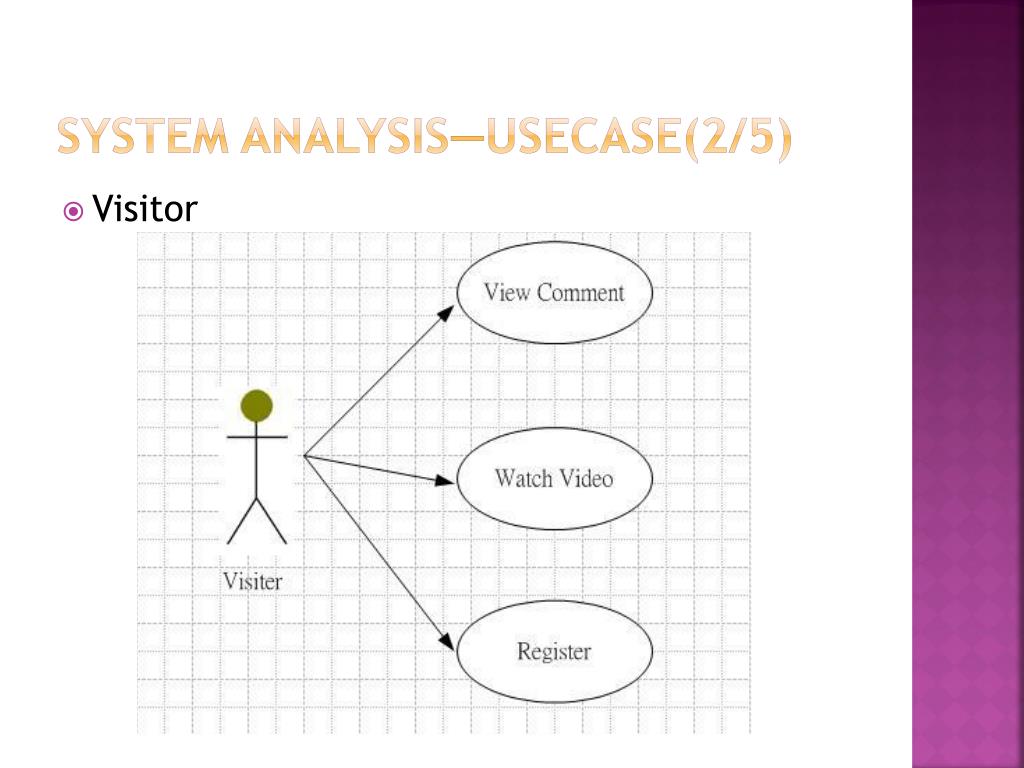 SYSTEM ANALYSIS—USECASE(2/5)

Visitor

View Comment

Watch Video

Register

Visiter